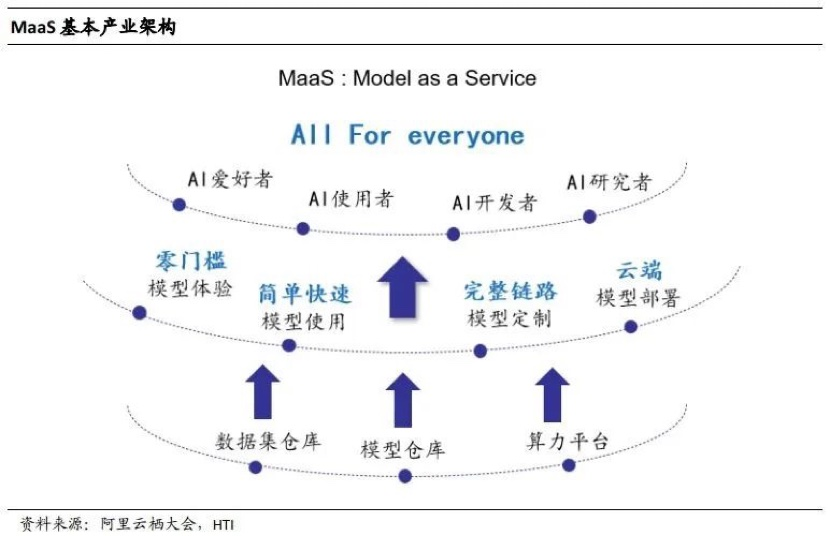 MaaS 基本产业架构

MaaS : Model as a Service

All For everyone

AI爱好者
AI使用者
AI开发者
AI研究者

零门槛
模型体验
简单快速
模型使用
完整链路
模型定制
云端
模型部署

数据集仓库
模型仓库
算力平台

资料来源：阿里云栖大会，HTI